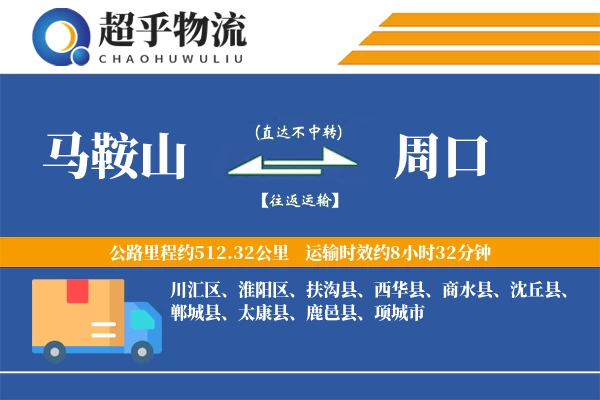 超乎物流
CHAOHUWULIU

马鞍山

(直达不中转)

【往返运输】

周口

公路里程约512.32公里 运输时效约8小时32分钟

川汇区、淮阳区、扶沟县、西华县、商水县、沈丘县、郸城县、太康县、鹿邑县、项城市